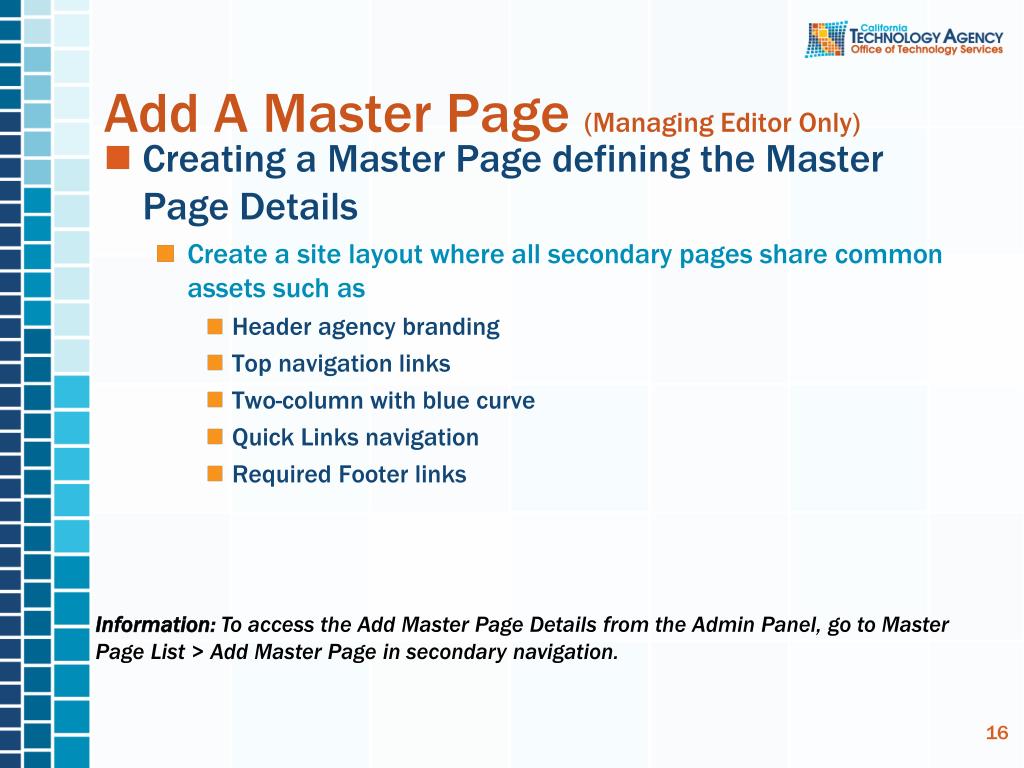 California
TECHNOLOGY AGENCY
Office of Technology Services

Add A Master Page (Managing Editor Only)

Creating a Master Page defining the Master Page Details

Create a site layout where all secondary pages share common assets such as

Header agency branding

Top navigation links

Two-column with blue curve

Quick Links navigation

Required Footer links

Information: To access the Add Master Page Details from the Admin Panel, go to Master Page List > Add Master Page in secondary navigation.

16